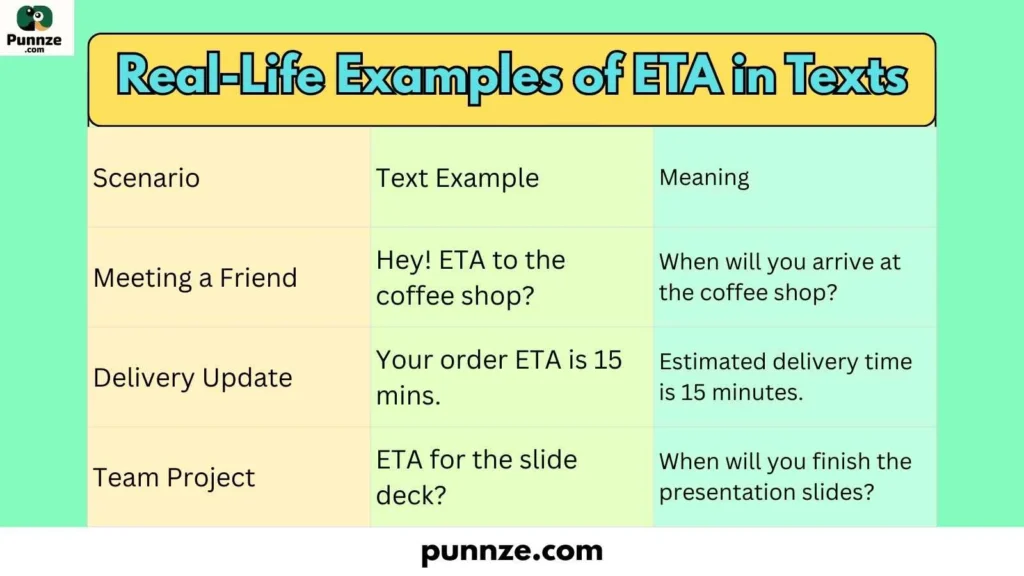 Punnze
.com

Real-Life Examples of ETA in Texts

| Scenario | Text Example | Meaning |
|---|---|---|
| Meeting a Friend | Hey! ETA to the coffee shop? | When will you arrive at the coffee shop? |
| Delivery Update | Your order ETA is 15 mins. | Estimated delivery time is 15 minutes. |
| Team Project | ETA for the slide deck? | When will you finish the presentation slides? |

punnze.com